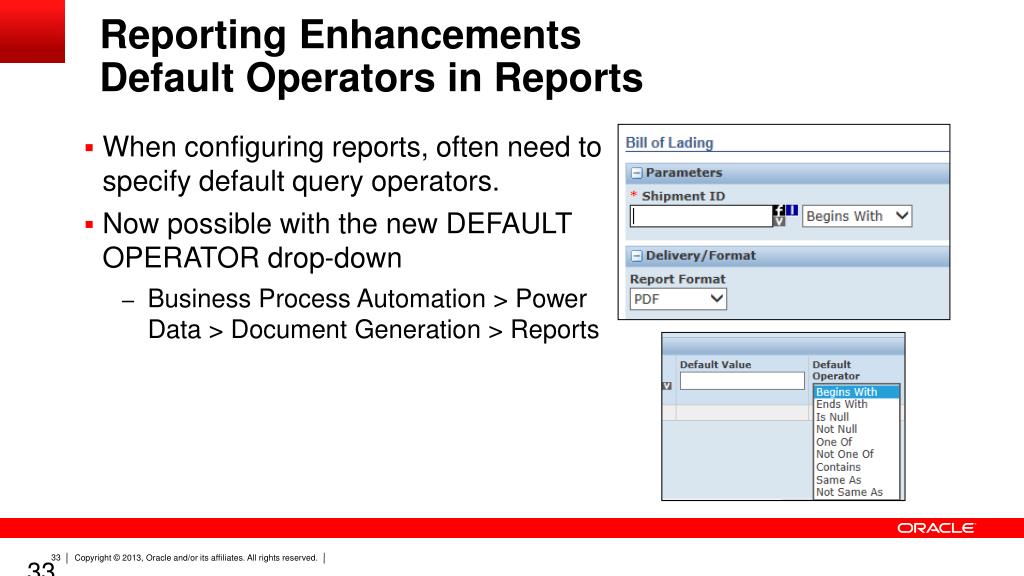 Reporting Enhancements
Default Operators in Reports

▪ When configuring reports, often need to specify default query operators.
▪ Now possible with the new DEFAULT OPERATOR drop-down
– Business Process Automation > Power Data > Document Generation > Reports

Bill of Lading
Parameters
* Shipment ID
Begins With
Delivery/Format
Report Format
PDF

Default Value
Default Operator
Begins With
Ends With
Is Null
Not Null
One Of
Not One Of
Contains
Same As
Not Same As

ORACLE

33 | Copyright © 2013, Oracle and/or its affiliates. All rights reserved. |
33